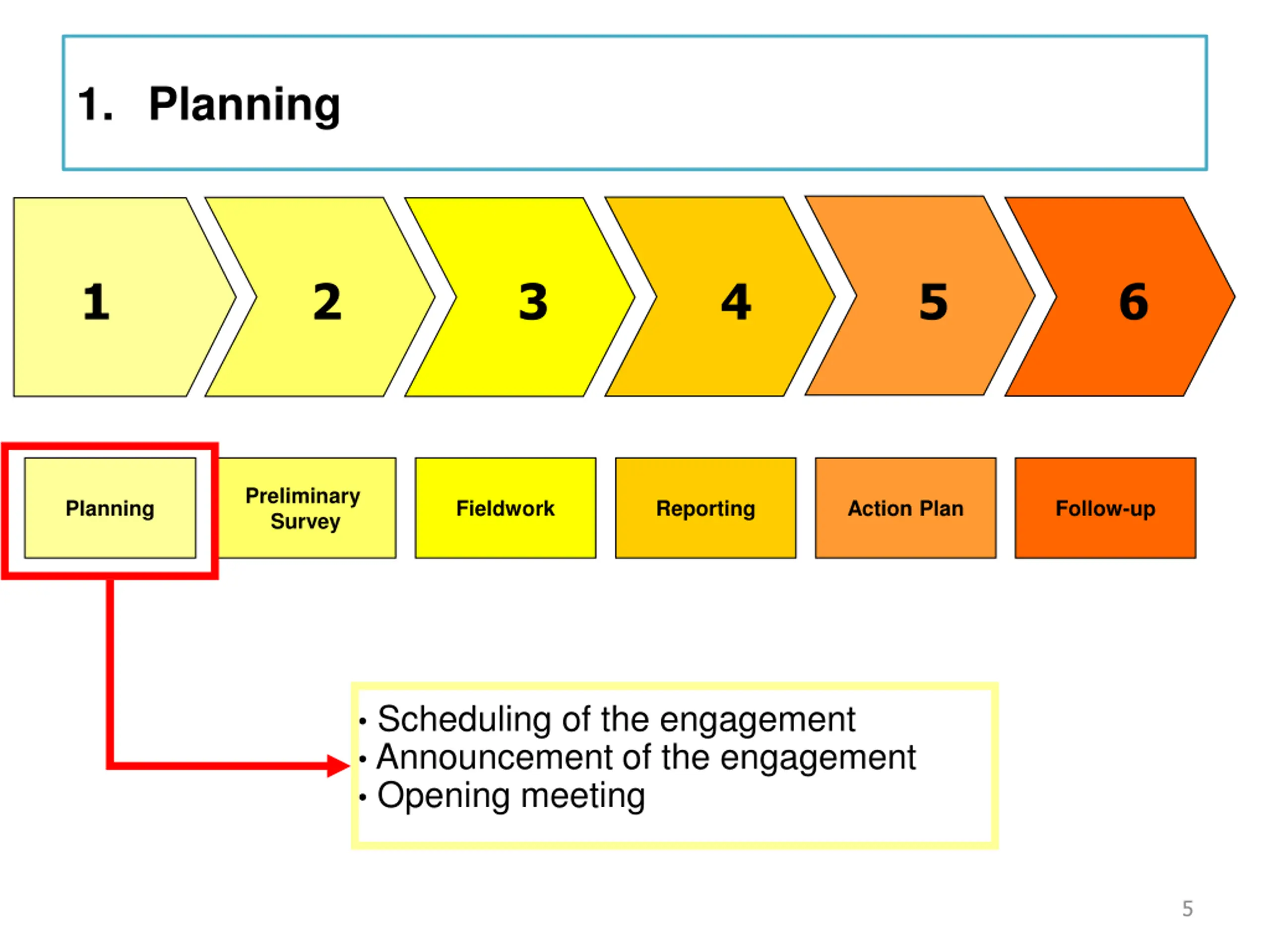 1. Planning

1 2 3 4 5 6

Planning

Preliminary Survey

Fieldwork

Reporting

Action Plan

Follow-up

• Scheduling of the engagement
• Announcement of the engagement
• Opening meeting

5